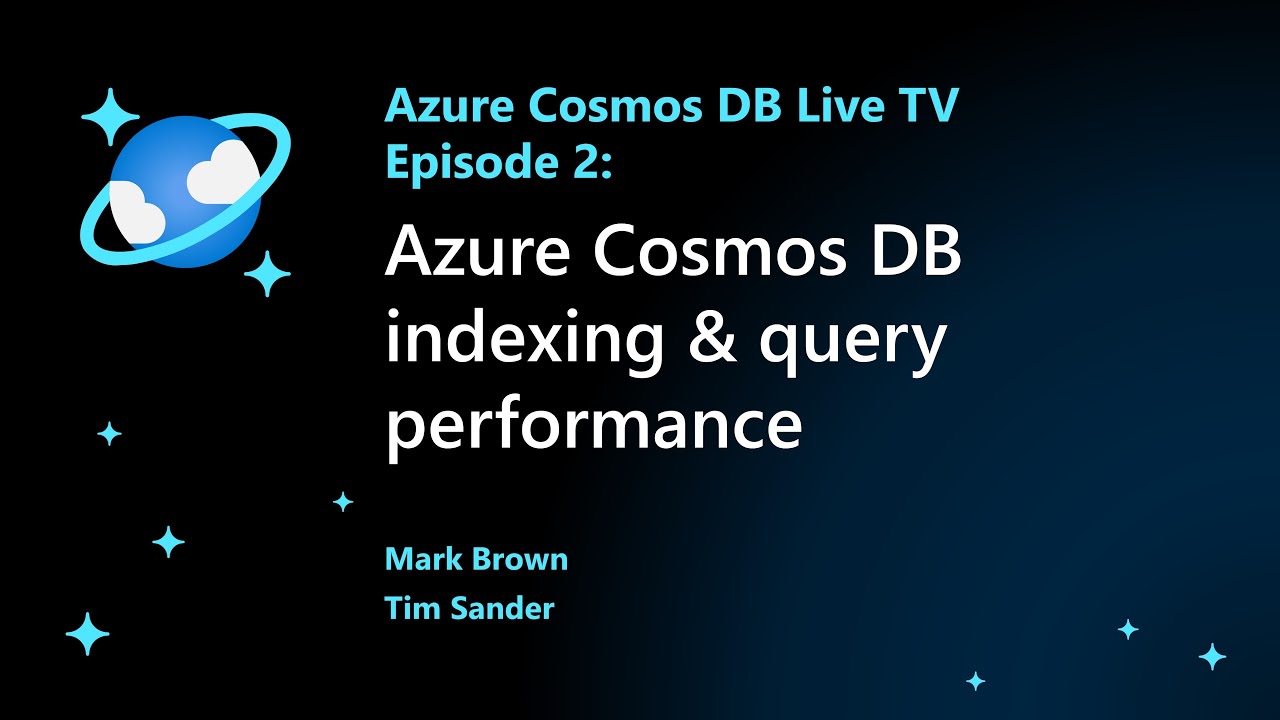 Azure Cosmos DB Live TV
Episode 2:

Azure Cosmos DB indexing & query performance

Mark Brown
Tim Sander